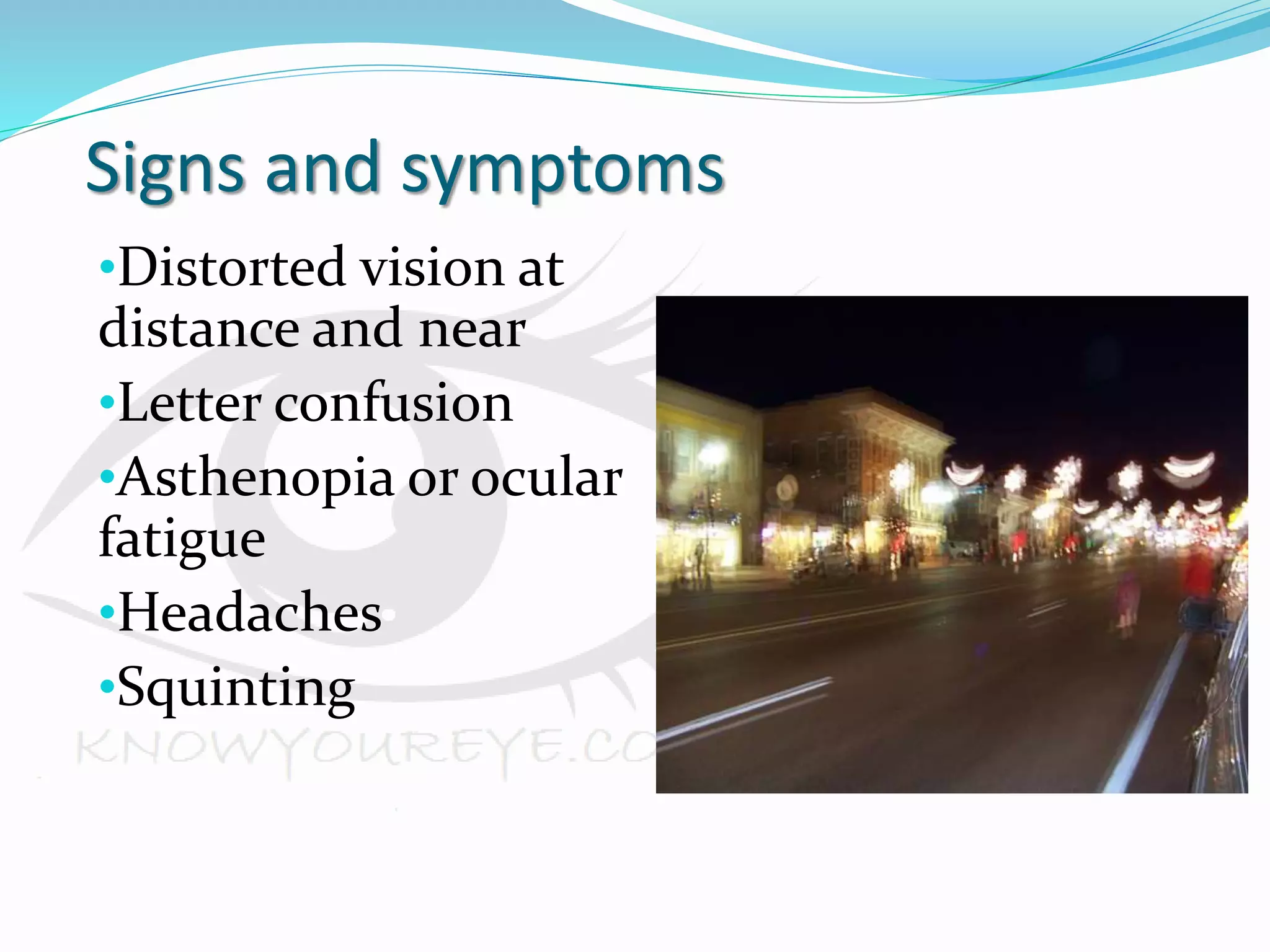 Signs and symptoms

•Distorted vision at distance and near

•Letter confusion

•Asthenopia or ocular fatigue

•Headaches

•Squinting

KNOWYOUREYE.CO